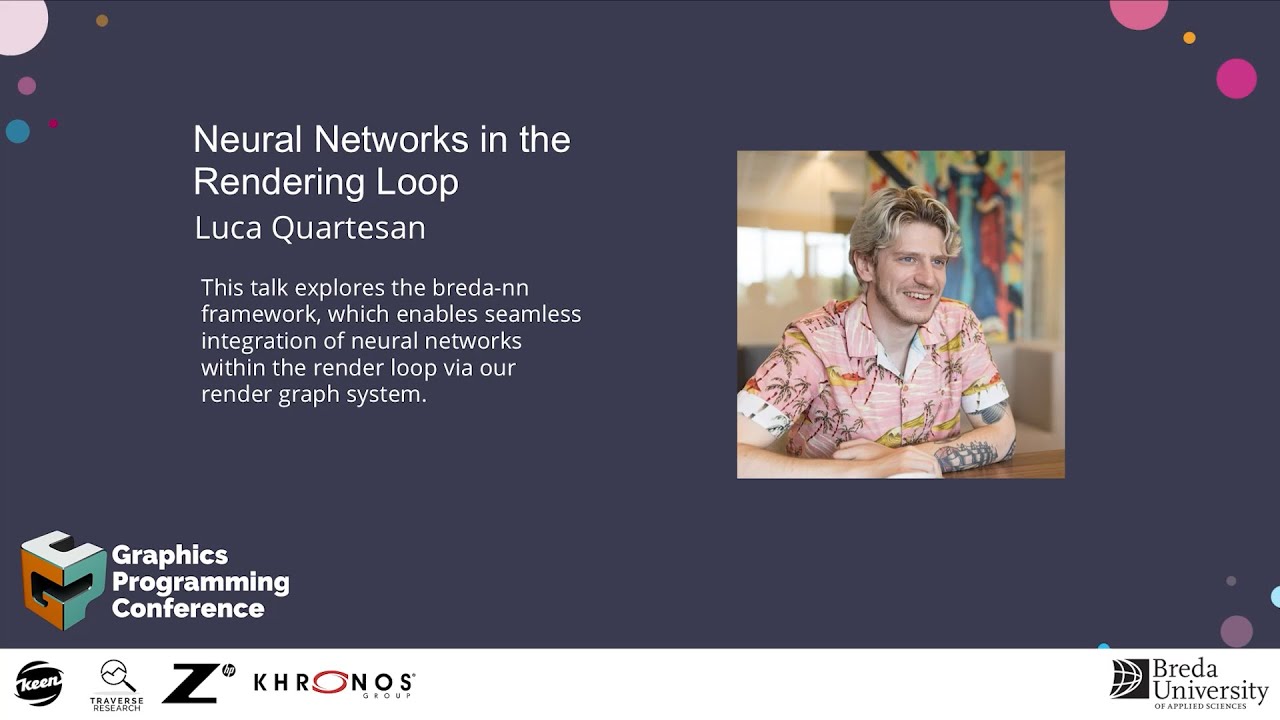 Neural Networks in the Rendering Loop

Luca Quartesan

This talk explores the breda-nn framework, which enables seamless integration of neural networks within the render loop via our render graph system.

Graphics Programming Conference

Keen

TRAVERSE RESEARCH

Z hp

KHRONOS GROUP

Breda University OF APPLIED SCIENCES